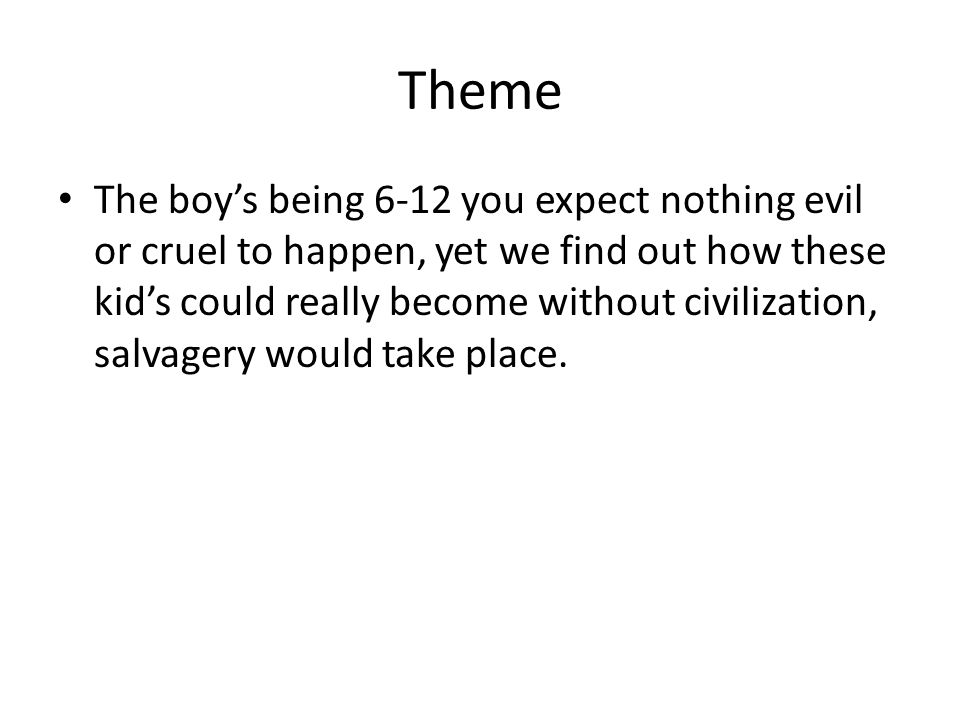 Theme

• The boy’s being 6-12 you expect nothing evil or cruel to happen, yet we find out how these kid’s could really become without civilization, salvagery would take place.